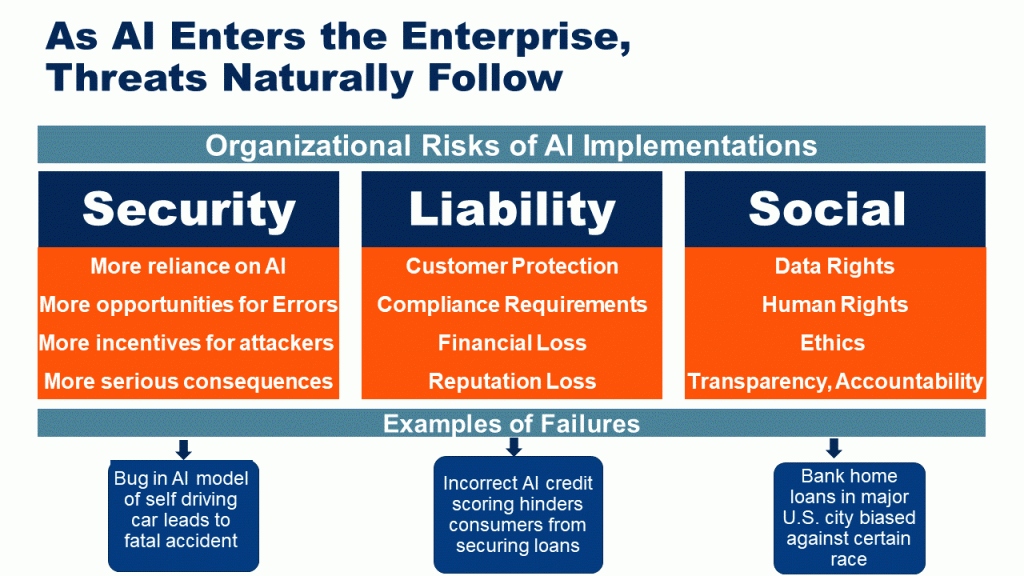 As AI Enters the Enterprise, Threats Naturally Follow

Organizational Risks of AI Implementations

Security

More reliance on AI
More opportunities for Errors
More incentives for attackers
More serious consequences

Liability

Customer Protection
Compliance Requirements
Financial Loss
Reputation Loss

Social

Data Rights
Human Rights
Ethics
Transparency, Accountability

Examples of Failures

Bug in AI model of self driving car leads to fatal accident

Incorrect AI credit scoring hinders consumers from securing loans

Bank home loans in major U.S. city biased against certain race